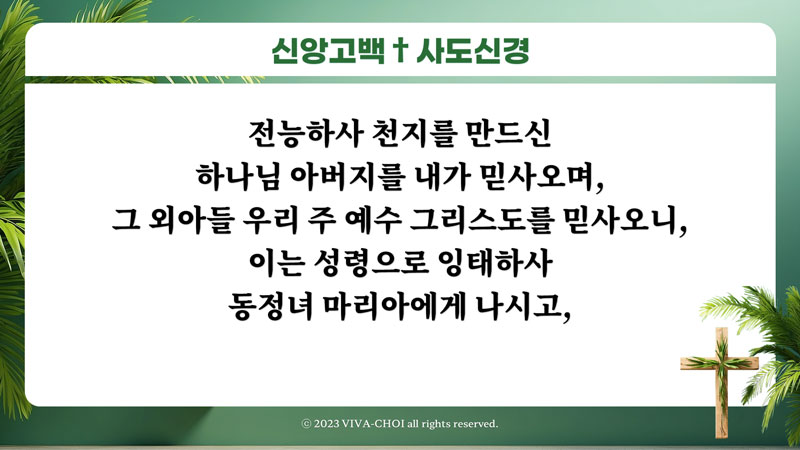 신앙고백 † 사도신경

전능하사 천지를 만드신
하나님 아버지를 내가 믿사오며,
그 외아들 우리 주 예수 그리스도를 믿사오니,
이는 성령으로 잉태하사
동정녀 마리아에게 나시고,

© 2023 VIVA-CHOI all rights reserved.